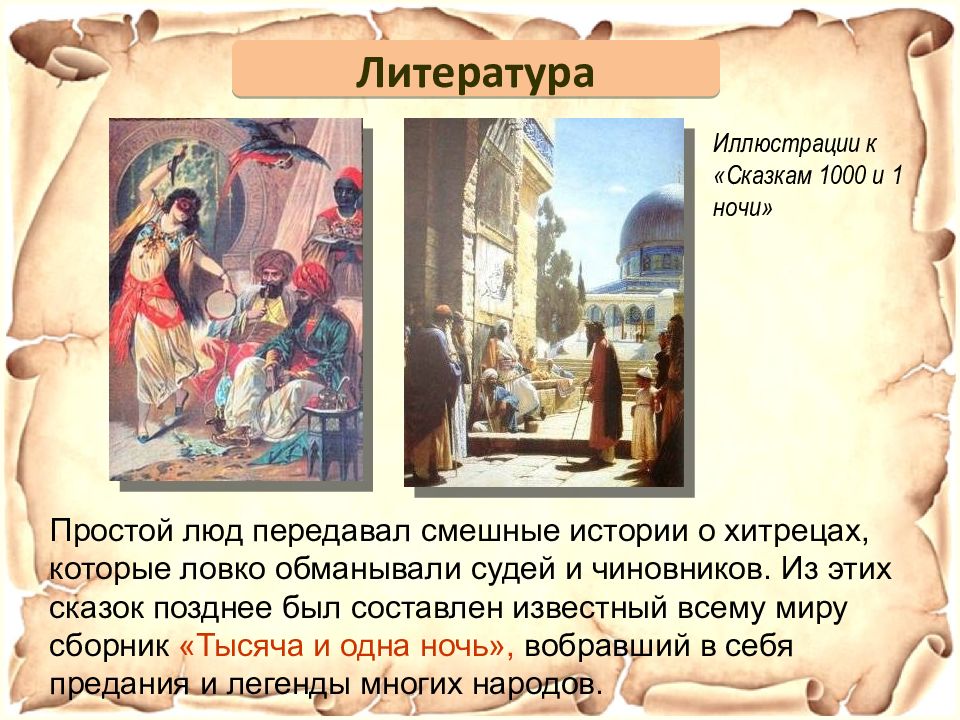 Литература

Иллюстрации к «Сказкам 1000 и 1 ночи»

Простой люд передавал смешные истории о хитрецах, которые ловко обманывали судей и чиновников. Из этих сказок позднее был составлен известный всему миру сборник «Тысяча и одна ночь», вобравший в себя предания и легенды многих народов.